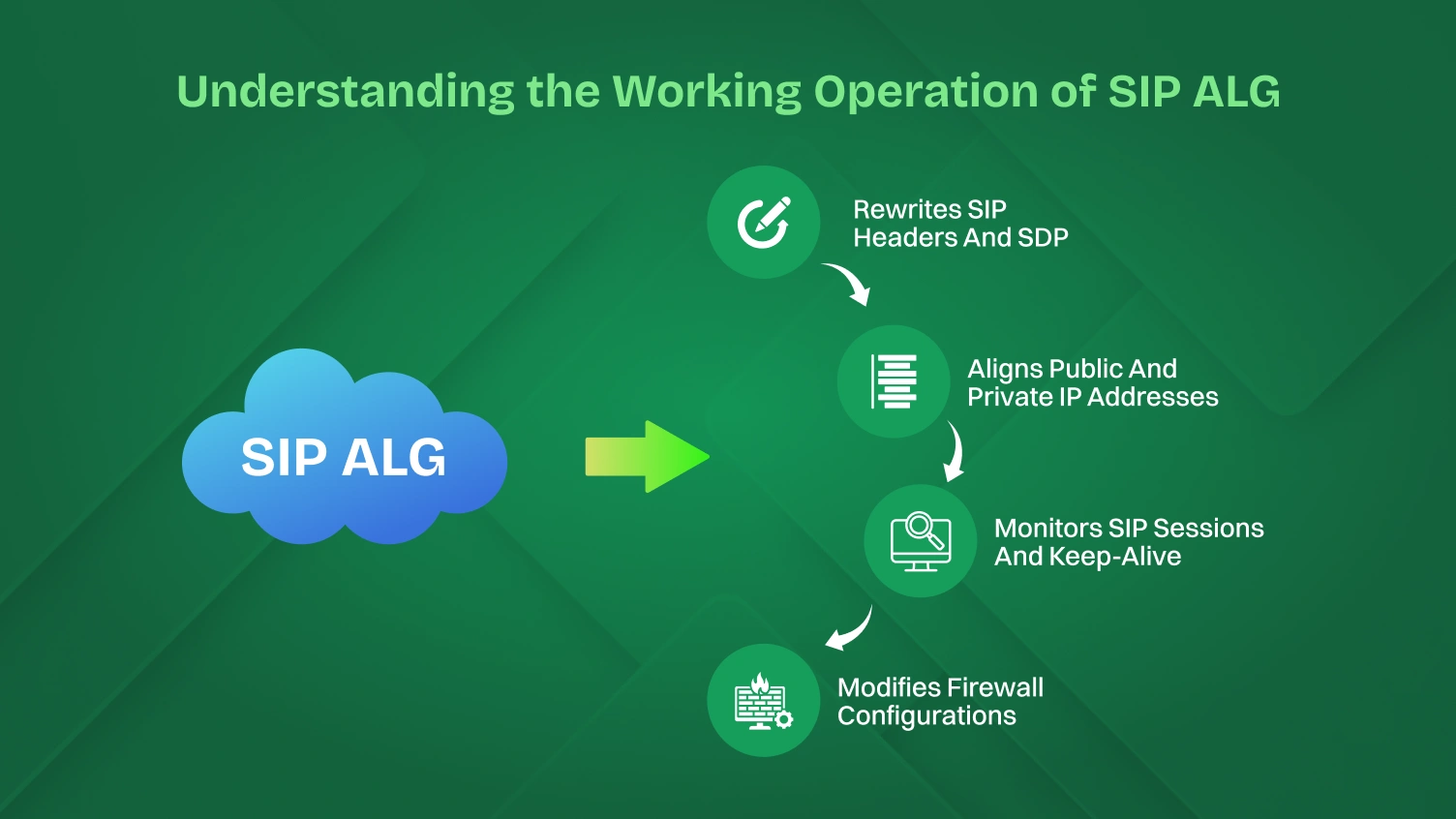 Understanding the Working Operation of SIP ALG

SIP ALG

Rewrites SIP Headers And SDP

Aligns Public And Private IP Addresses

Monitors SIP Sessions And Keep-Alive

Modifies Firewall Configurations